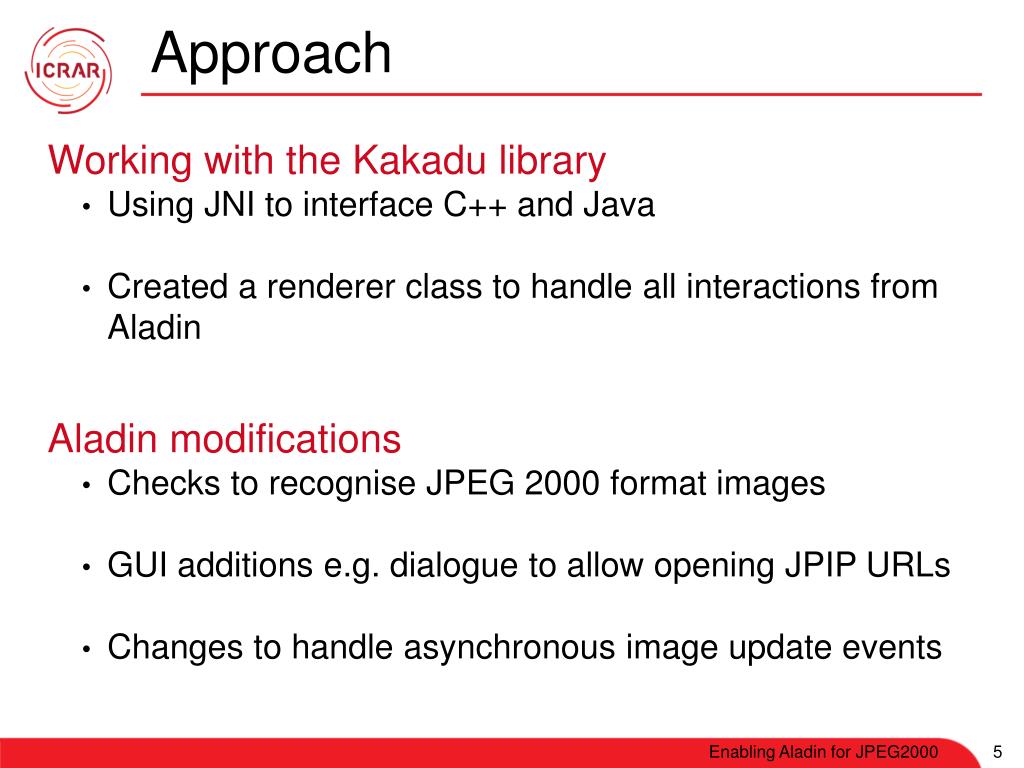 ICRAR

Approach

Working with the Kakadu library

• Using JNI to interface C++ and Java

• Created a renderer class to handle all interactions from Aladin

Aladin modifications

• Checks to recognise JPEG 2000 format images

• GUI additions e.g. dialogue to allow opening JPIP URLs

• Changes to handle asynchronous image update events

Enabling Aladin for JPEG2000

5